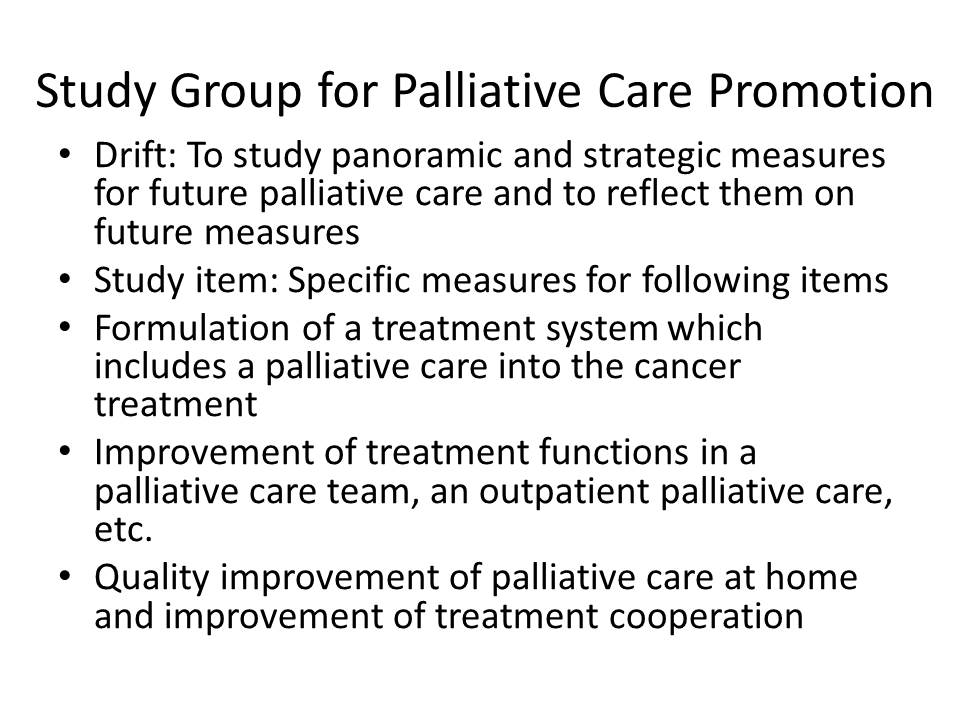 Study Group for Palliative Care Promotion

• Drift: To study panoramic and strategic measures for future palliative care and to reflect them on future measures
• Study item: Specific measures for following items
• Formulation of a treatment system which includes a palliative care into the cancer treatment
• Improvement of treatment functions in a palliative care team, an outpatient palliative care, etc.
• Quality improvement of palliative care at home and improvement of treatment cooperation